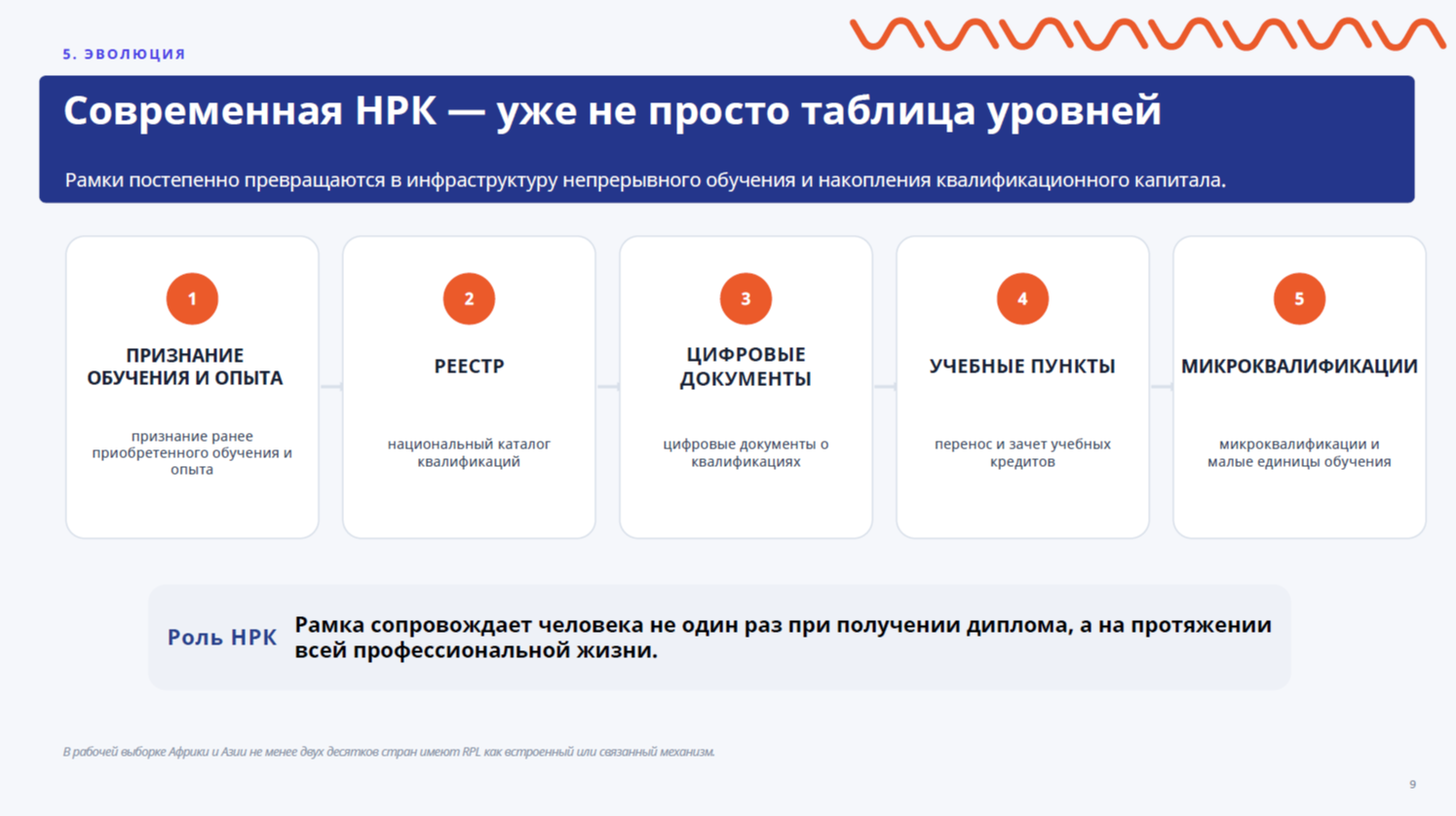 5. ЭВОЛЮЦИЯ

Современная НРК — уже не просто таблица уровней

Рамки постепенно превращаются в инфраструктуру непрерывного обучения и накопления квалификационного капитала.

1

ПРИЗНАНИЕ ОБУЧЕНИЯ И ОПЫТА

признание ранее приобретенного обучения и опыта

2

РЕЕСТР

национальный каталог квалификаций

3

ЦИФРОВЫЕ ДОКУМЕНТЫ

цифровые документы о квалификациях

4

УЧЕБНЫЕ ПУНКТЫ

перенос и зачет учебных кредитов

5

МИКРОКВАЛИФИКАЦИИ

микроквалификации и малые единицы обучения

Роль НРК

Рамка сопровождает человека не один раз при получении диплома, а на протяжении всей профессиональной жизни.

В рабочей выборке Африки и Азии не менее двух десятков стран имеют RPL как встроенный или связанный механизм.

9